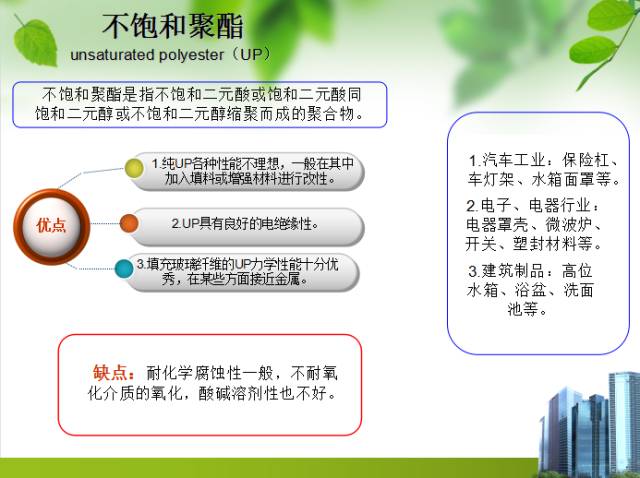 不饱和聚酯
unsaturated polyester（UP）

不饱和聚酯是指不饱和二元酸或饱和二元酸同饱和二元醇或不饱和二元醇缩聚而成的聚合物。

优点

1.纯UP各种性能不理想，一般在其中加入填料或增强材料进行改性。

2.UP具有良好的电绝缘性。

3.填充玻璃纤维的UP力学性能十分优秀，在某些方面接近金属。

缺点：耐化学腐蚀性一般，不耐氧化介质的氧化，酸碱溶剂性也不好。

1.汽车工业：保险杠、车灯架、水箱面罩等。
2.电子、电器行业：电器罩壳、微波炉、开关、塑封材料等。
3.建筑制品：高位水箱、浴盆、洗面池等。